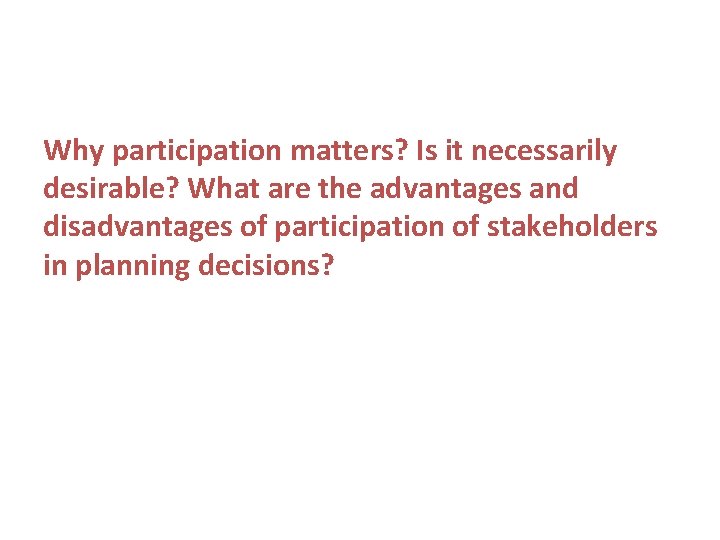 Why participation matters? Is it necessarily desirable? What are the advantages and disadvantages of participation of stakeholders in planning decisions?